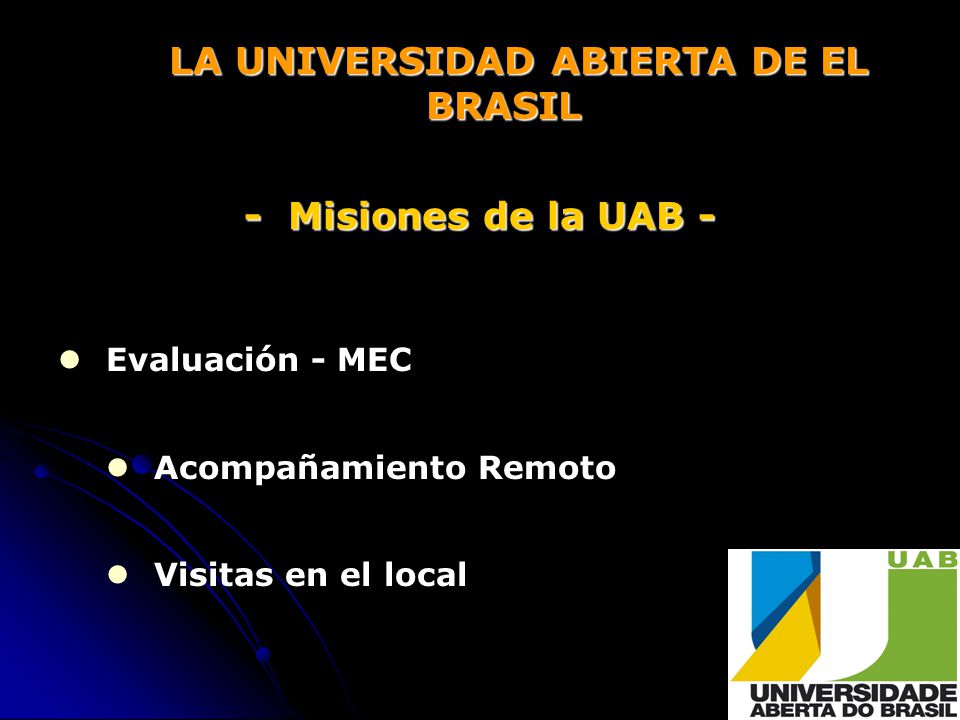 LA UNIVERSIDAD ABIERTA DE EL BRASIL

- Misiones de la UAB -

- Evaluación - MEC
  - Acompañamiento Remoto
  - Visitas en el local

UAB
UNIVERSIDADE ABERTA DO BRASIL